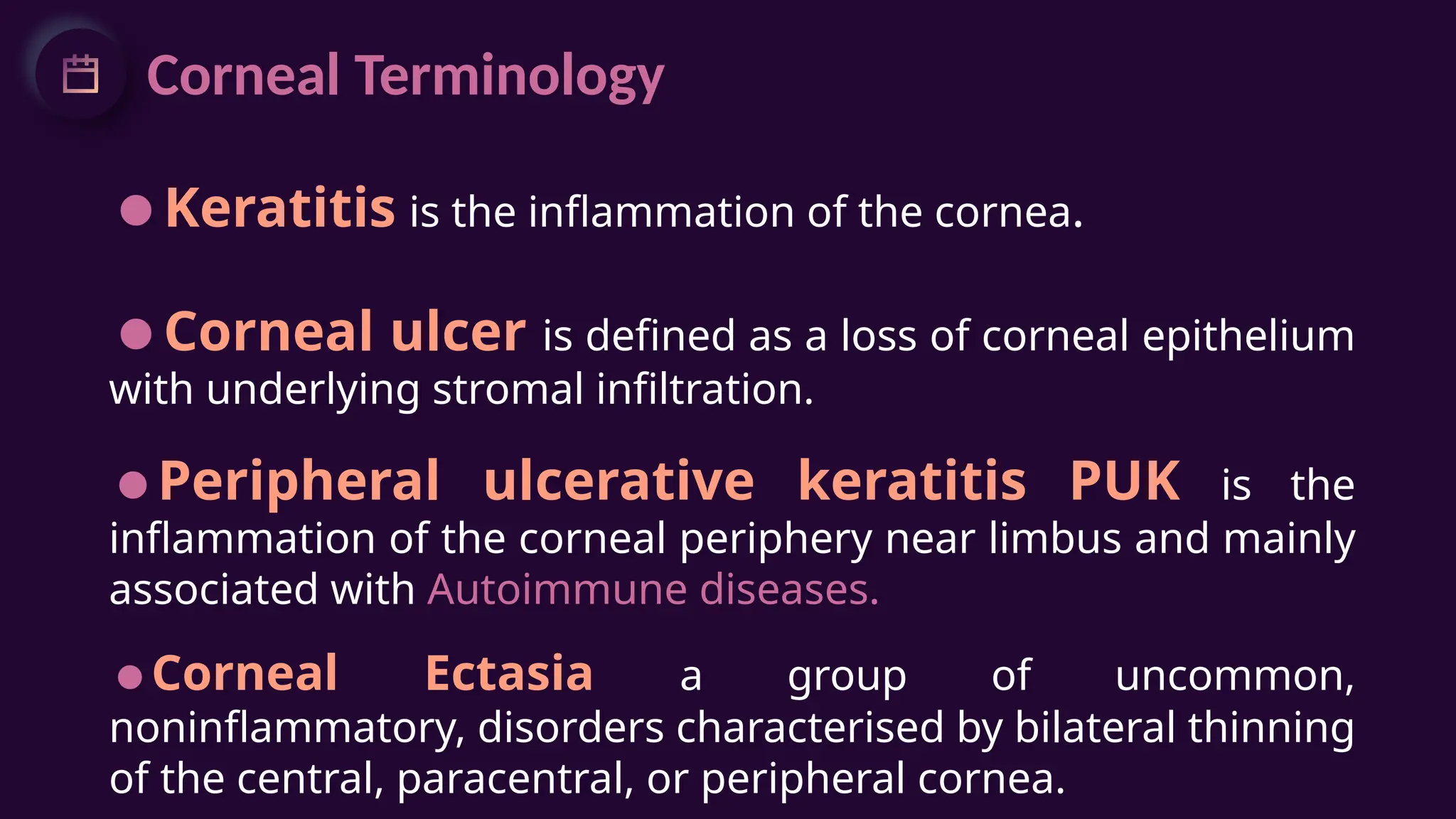 Corneal Terminology

● Keratitis is the inflammation of the cornea.

● Corneal ulcer is defined as a loss of corneal epithelium with underlying stromal infiltration.

● Peripheral ulcerative keratitis PUK is the inflammation of the corneal periphery near limbus and mainly associated with Autoimmune diseases.

● Corneal Ectasia a group of uncommon, noninflammatory, disorders characterised by bilateral thinning of the central, paracentral, or peripheral cornea.